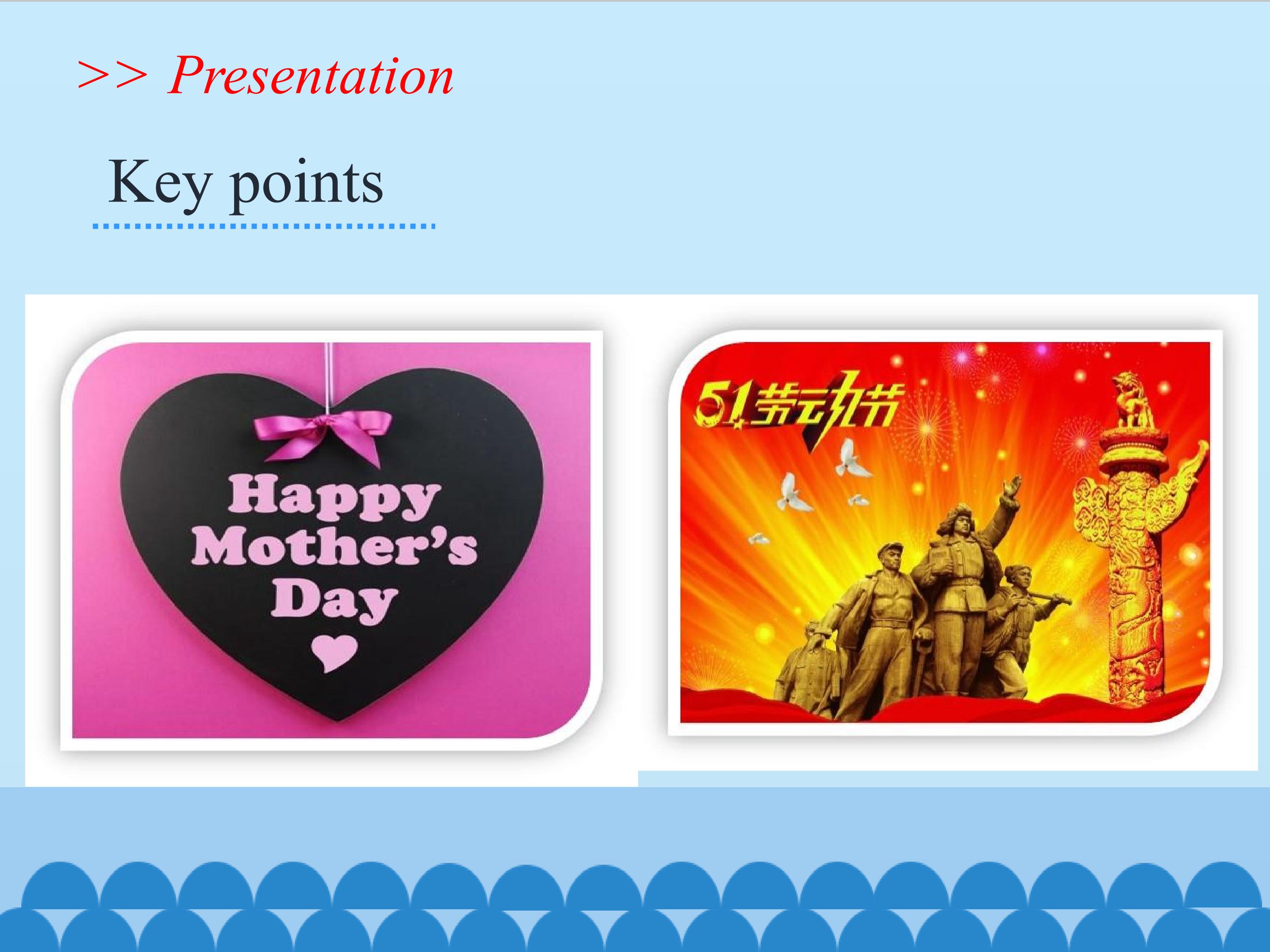 >> Presentation

Key points

Happy Mother's Day

51劳动节